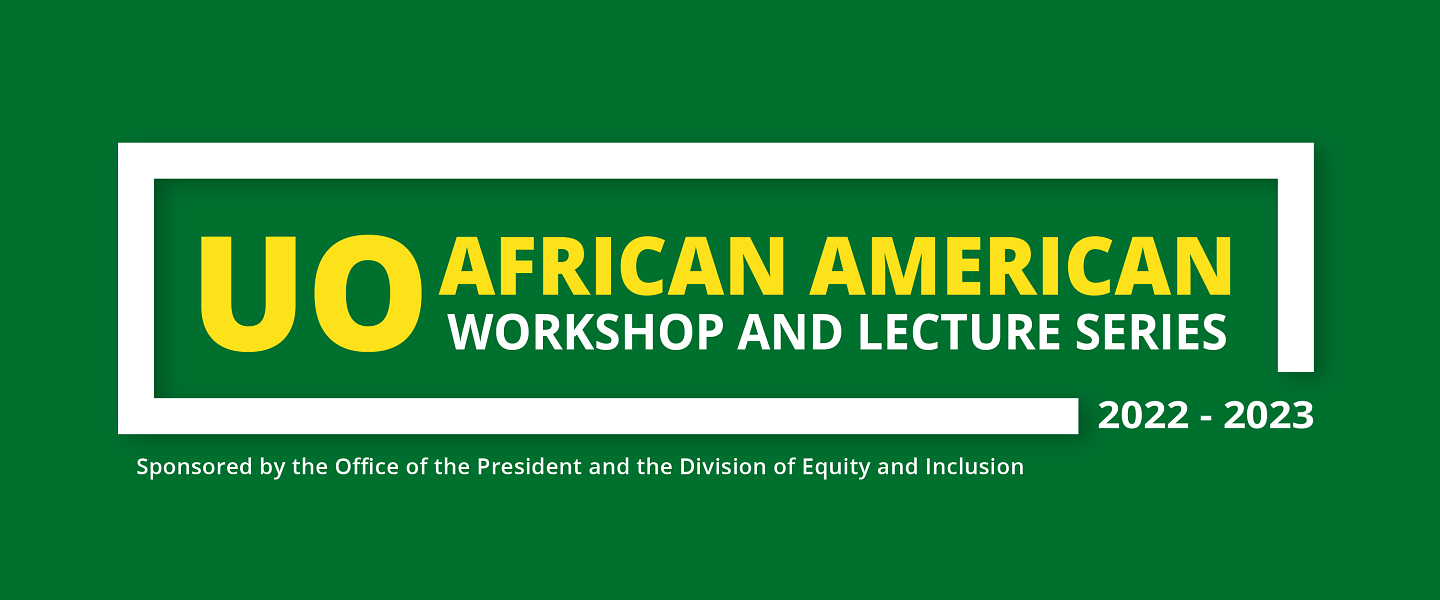 UO AFRICAN AMERICAN WORKSHOP AND LECTURE SERIES

2022 - 2023

Sponsored by the Office of the President and the Division of Equity and Inclusion